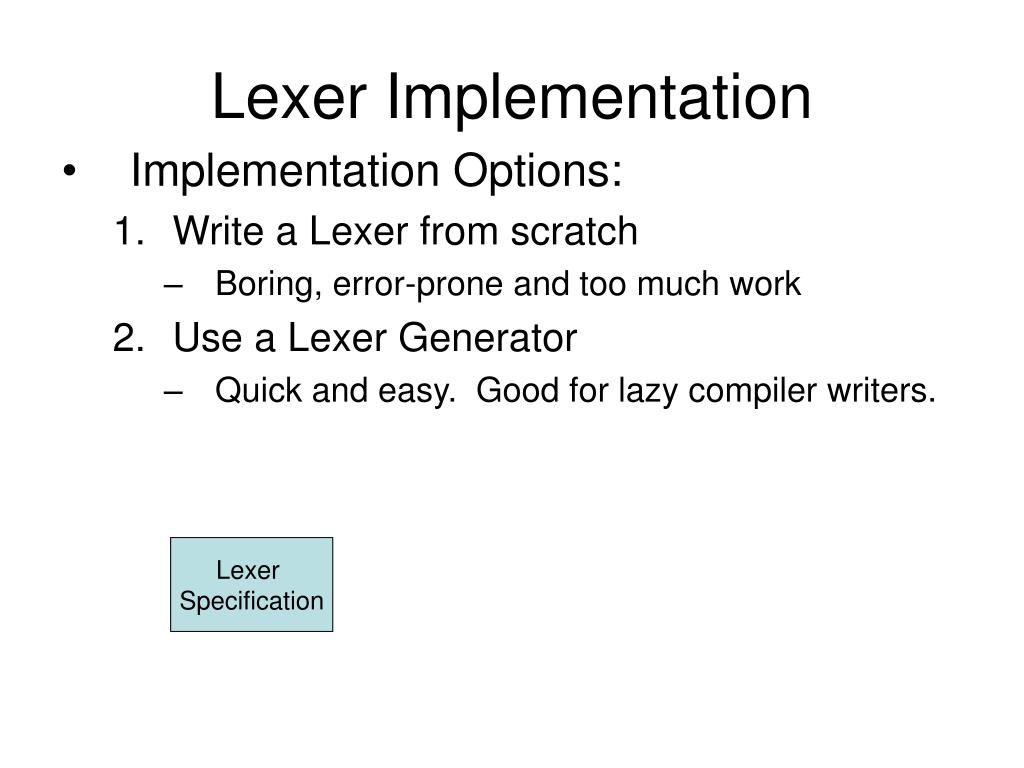 Lexer Implementation

• Implementation Options:

1. Write a Lexer from scratch

– Boring, error-prone and too much work

2. Use a Lexer Generator

– Quick and easy.  Good for lazy compiler writers.

Lexer Specification